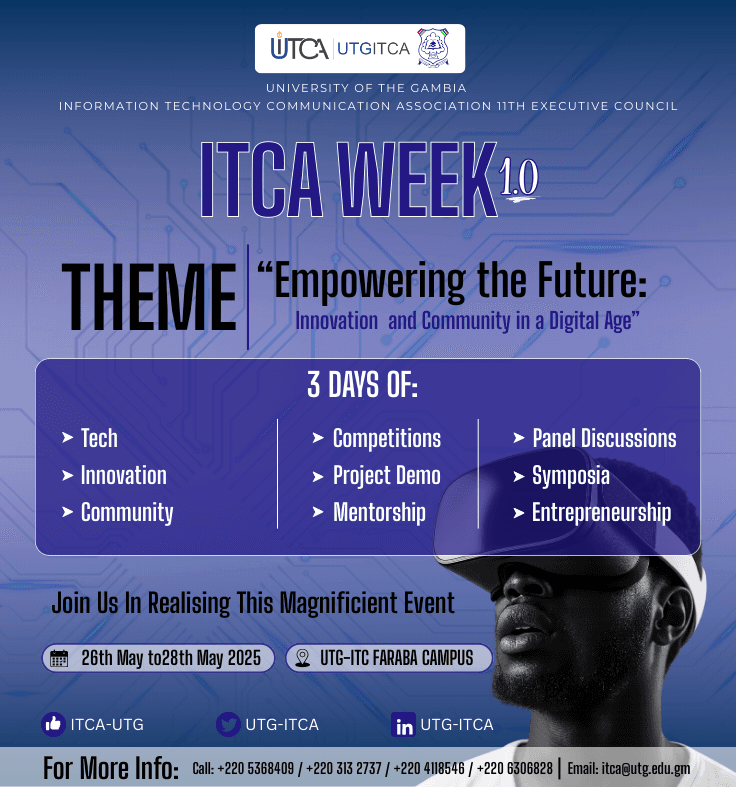 UTCA | UTGITCA

UNIVERSITY OF THE GAMBIA
INFORMATION TECHNOLOGY COMMUNICATION ASSOCIATION 11TH EXECUTIVE COUNCIL

ITCA WEEK 1.0

THEME “Empowering the Future:
Innovation and Community in a Digital Age”

3 DAYS OF:

➤ Tech
➤ Innovation
➤ Community

➤ Competitions
➤ Project Demo
➤ Mentorship

➤ Panel Discussions
➤ Symposia
➤ Entrepreneurship

Join Us In Realising This Magnificient Event

26th May to28th May 2025

UTG-ITC FARABA CAMPUS

ITCA-UTG

UTG-ITCA

UTG-ITCA

For More Info: Call: +220 5368409 / +220 313 2737 / +220 4118546 / +220 6306828 | Email: itca@utg.edu.gm